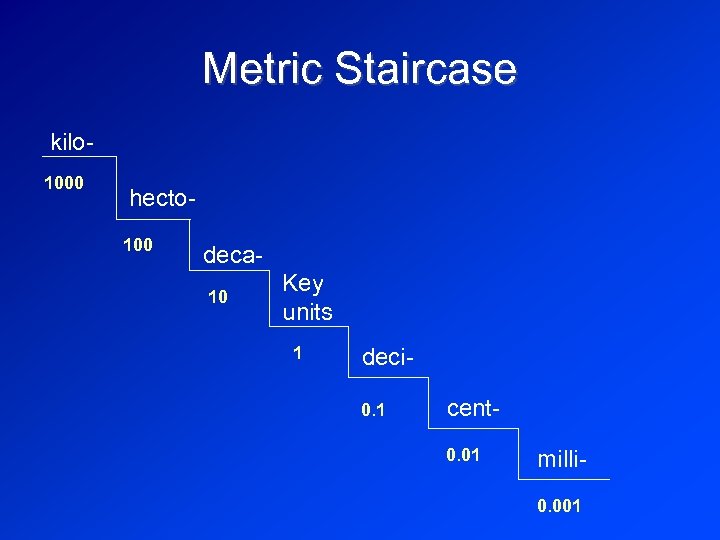 Metric Staircase

kilo-
1000
hecto-
100
deca-
10
Key units
1
deci-
0.1
cent-
0.01
milli-
0.001